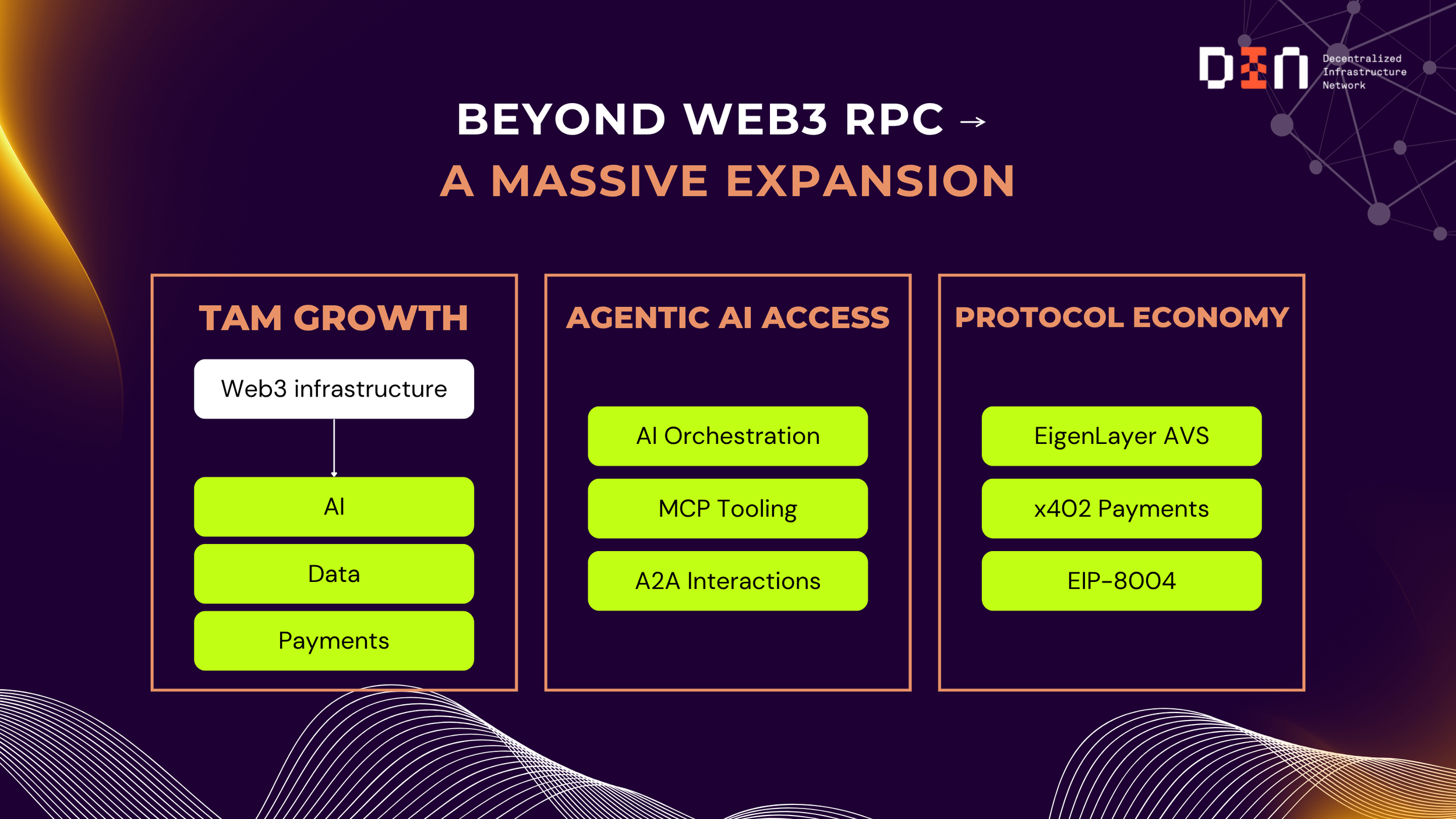 DIN Decentralized Infrastructure Network

BEYOND WEB3 RPC →
A MASSIVE EXPANSION

TAM GROWTH

Web3 infrastructure

AI

Data

Payments

AGENTIC AI ACCESS

AI Orchestration

MCP Tooling

A2A Interactions

PROTOCOL ECONOMY

EigenLayer AVS

x402 Payments

EIP-8004